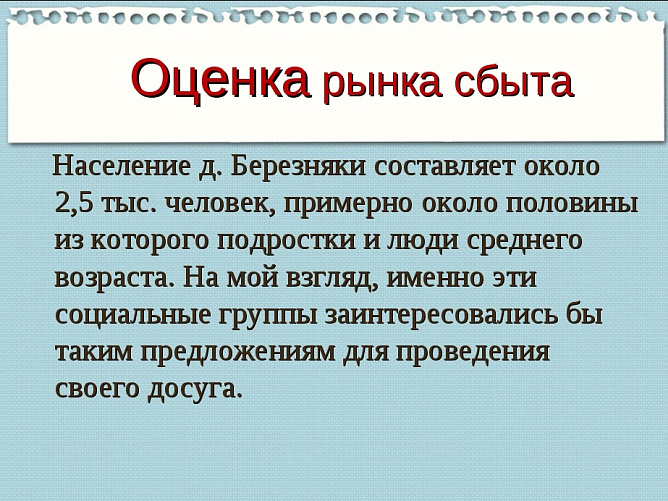 Оценка рынка сбыта

Население д. Березняки составляет около 2,5 тыс. человек, примерно около половины из которого подростки и люди среднего возраста. На мой взгляд, именно эти социальные группы заинтересовались бы таким предложениям для проведения своего досуга.